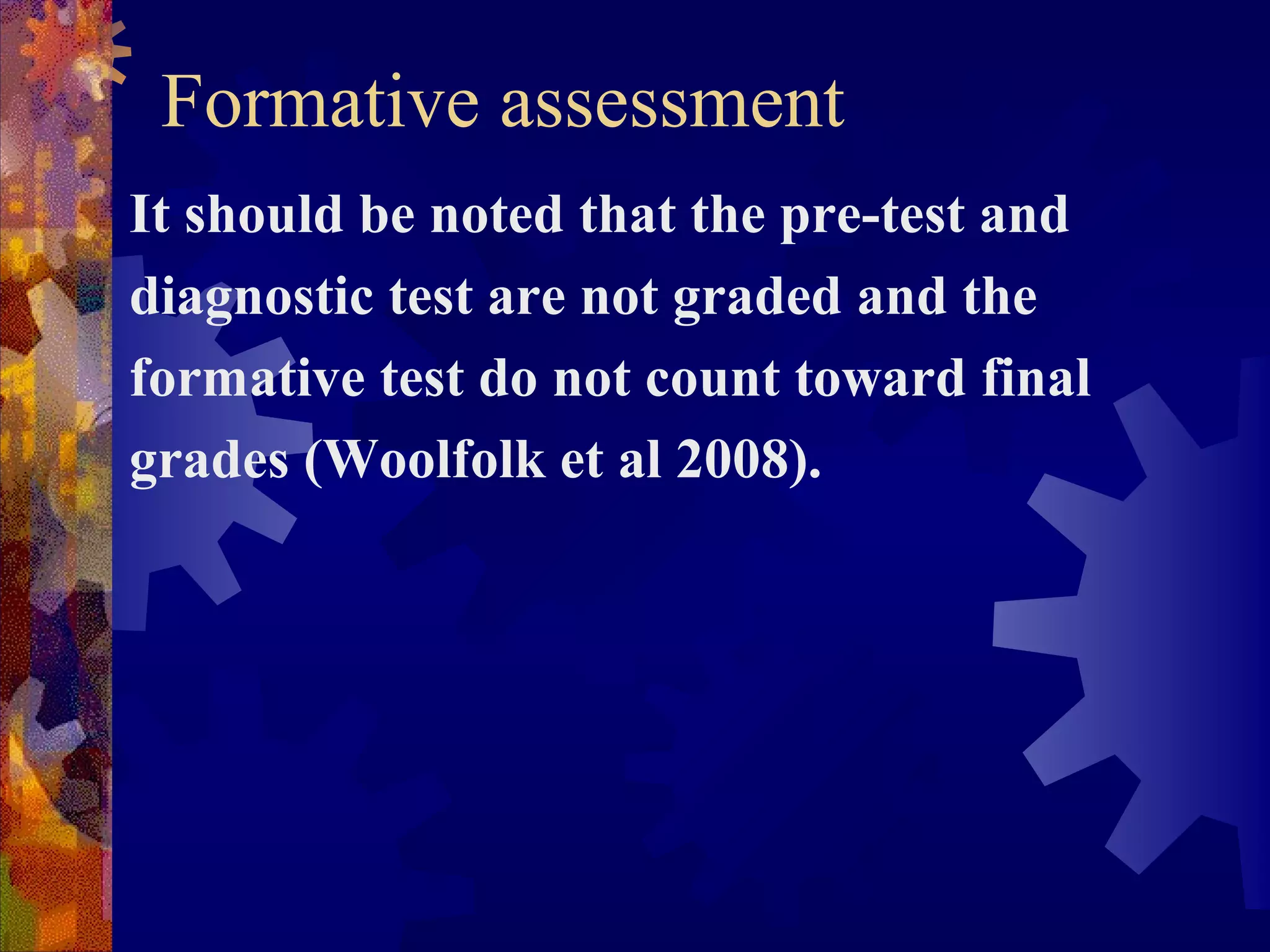 Formative assessment

It should be noted that the pre-test and diagnostic test are not graded and the formative test do not count toward final grades (Woolfolk et al 2008).